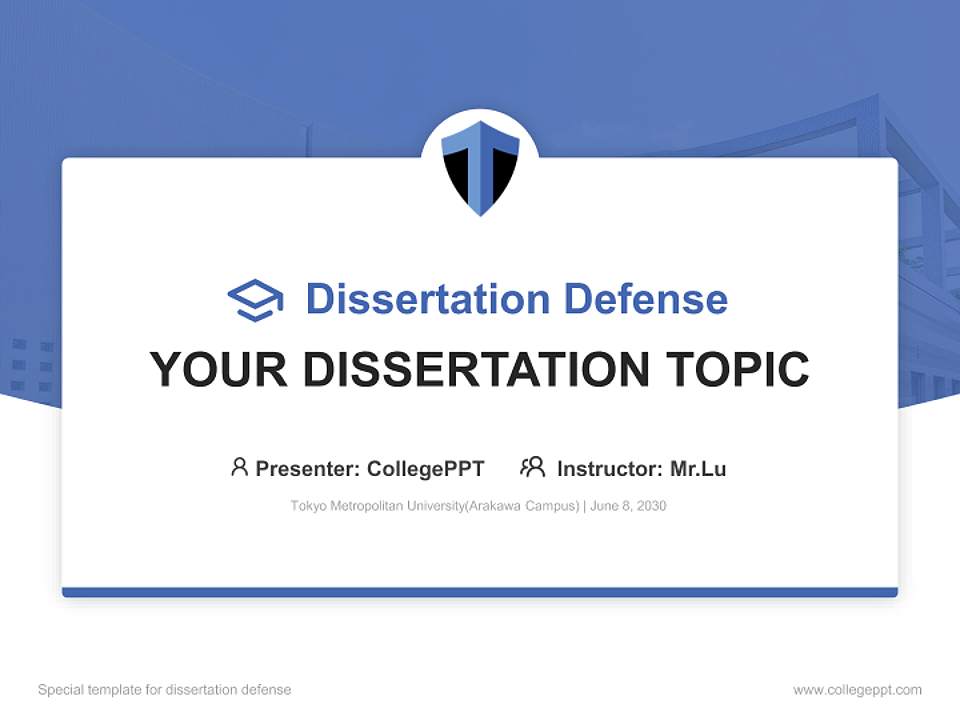 Dissertation Defense

YOUR DISSERTATION TOPIC

Presenter: CollegePPT Instructor: Mr.Lu

Tokyo Metropolitan University(Arakawa Campus) | June 8, 2030

Special template for dissertation defense

www.collegeppt.com